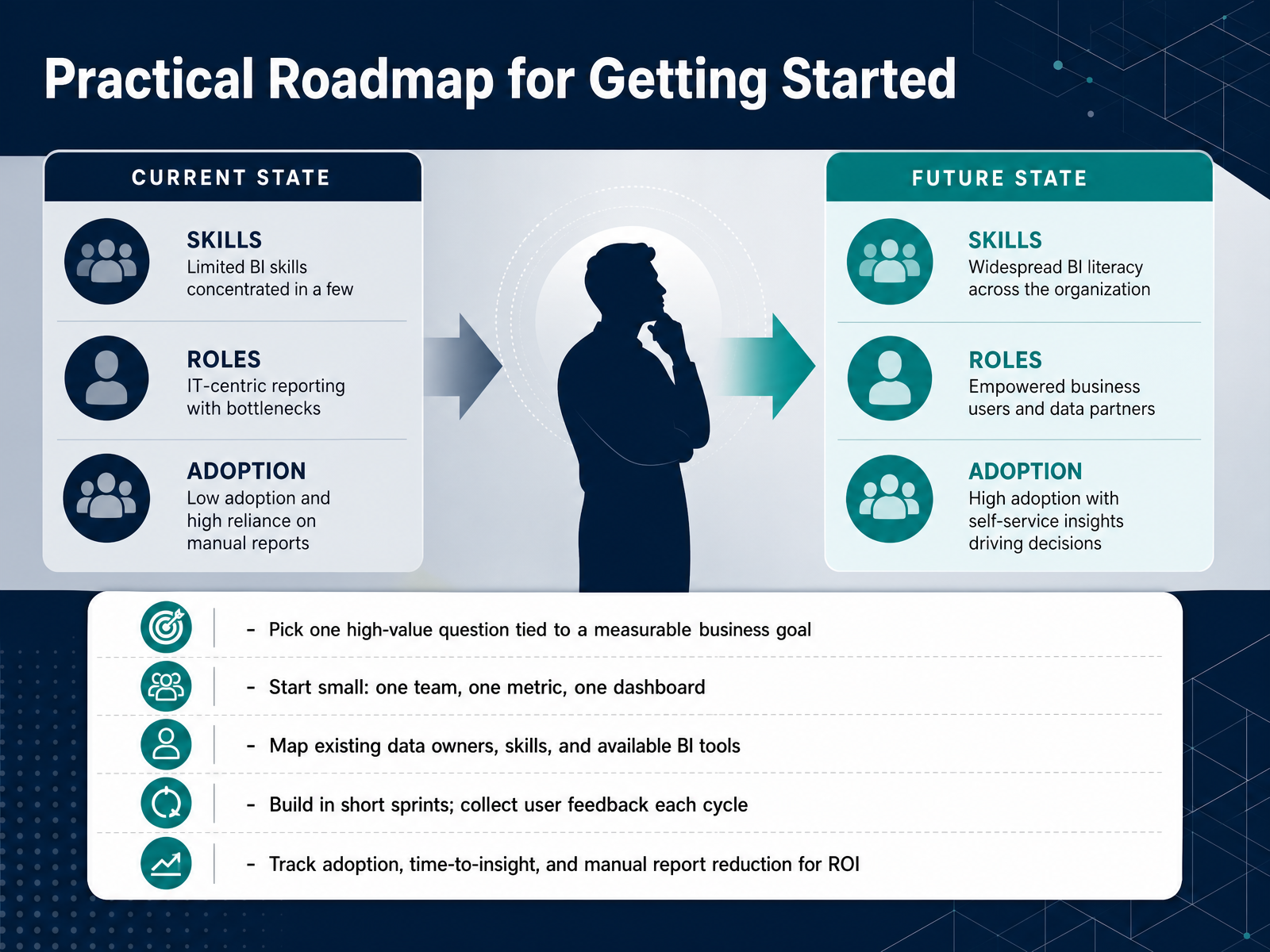 Practical Roadmap for Getting Started

CURRENT STATE

SKILLS
Limited BI skills concentrated in a few

ROLES
IT-centric reporting with bottlenecks

ADOPTION
Low adoption and high reliance on manual reports

FUTURE STATE

SKILLS
Widespread BI literacy across the organization

ROLES
Empowered business users and data partners

ADOPTION
High adoption with self-service insights driving decisions

- Pick one high-value question tied to a measurable business goal

- Start small: one team, one metric, one dashboard

- Map existing data owners, skills, and available BI tools

- Build in short sprints; collect user feedback each cycle

- Track adoption, time-to-insight, and manual report reduction for ROI